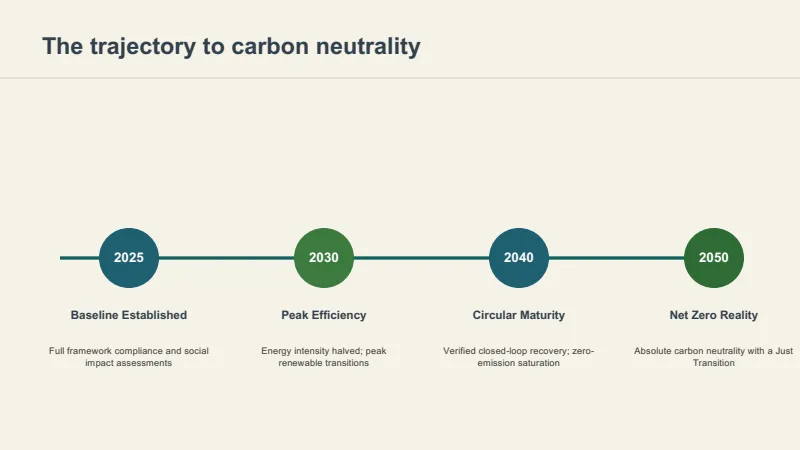 The trajectory to carbon neutrality

2025

Baseline Established

Full framework compliance and social impact assessments

2030

Peak Efficiency

Energy intensity halved; peak renewable transitions

2040

Circular Maturity

Verified closed-loop recovery; zero-emission saturation

2050

Net Zero Reality

Absolute carbon neutrality with a Just Transition